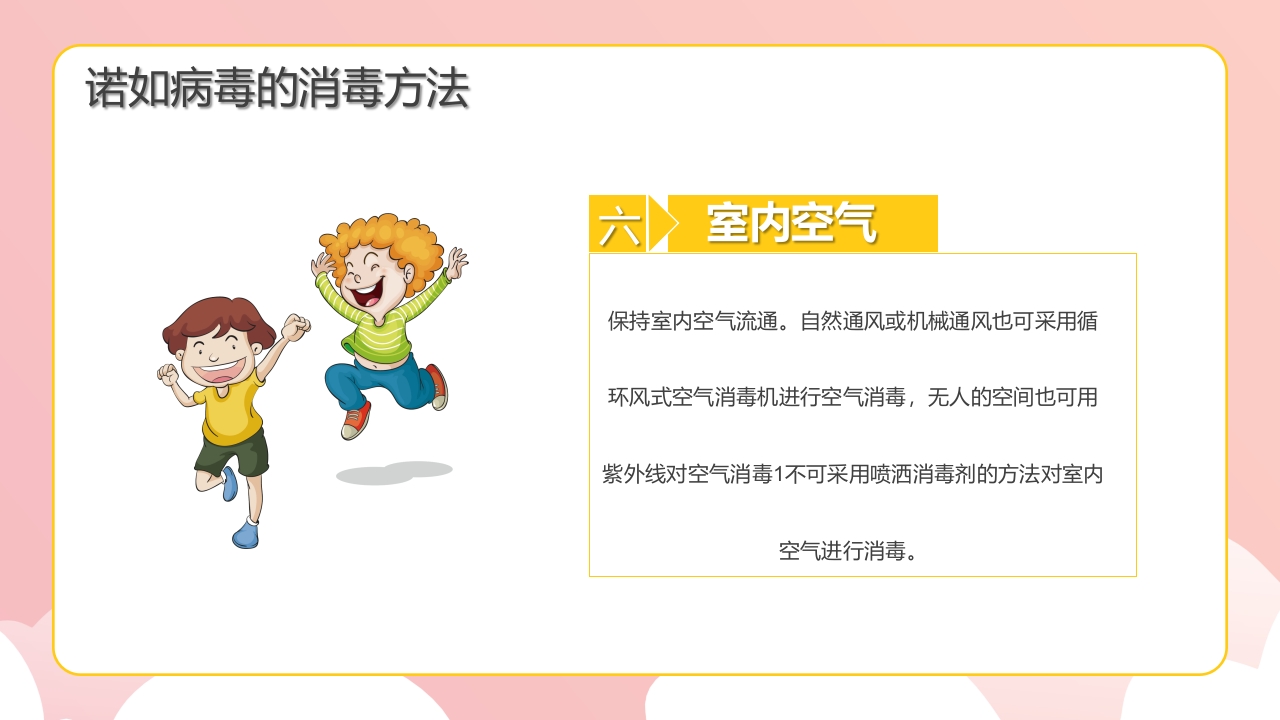 诺如病毒的消毒方法

六

室内空气

保持室内空气流通。自然通风或机械通风也可采用循环风式空气消毒机进行空气消毒，无人的空间也可用紫外线对空气消毒1不可采用喷洒消毒剂的方法对室内空气进行消毒。